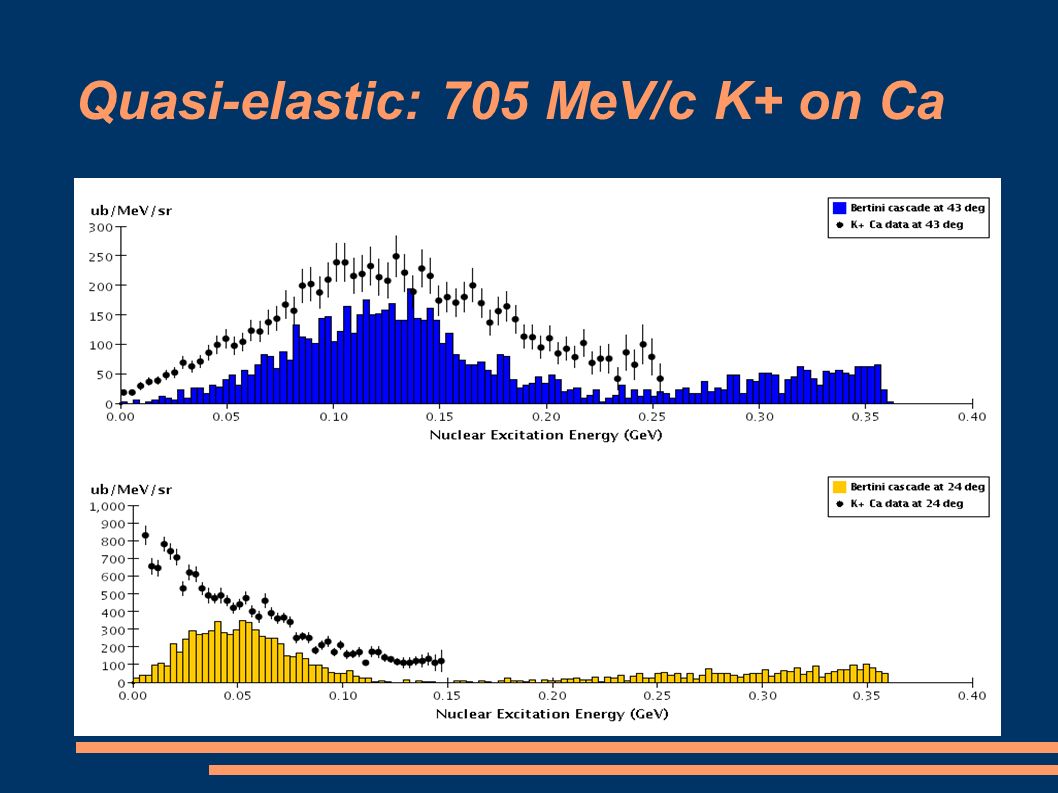 Quasi-elastic: 705 MeV/c K+ on Ca

ub/MeV/sr
300
250
200
150
100
50
0
0.00 0.05 0.10 0.15 0.20 0.25 0.30 0.35 0.40
Nuclear Excitation Energy (GeV)

Bertini cascade at 43 deg
K+ Ca data at 43 deg

ub/MeV/sr
1,000
900
800
700
600
500
400
300
200
100
0
0.00 0.05 0.10 0.15 0.20 0.25 0.30 0.35 0.40
Nuclear Excitation Energy (GeV)

Bertini cascade at 24 deg
K+ Ca data at 24 deg